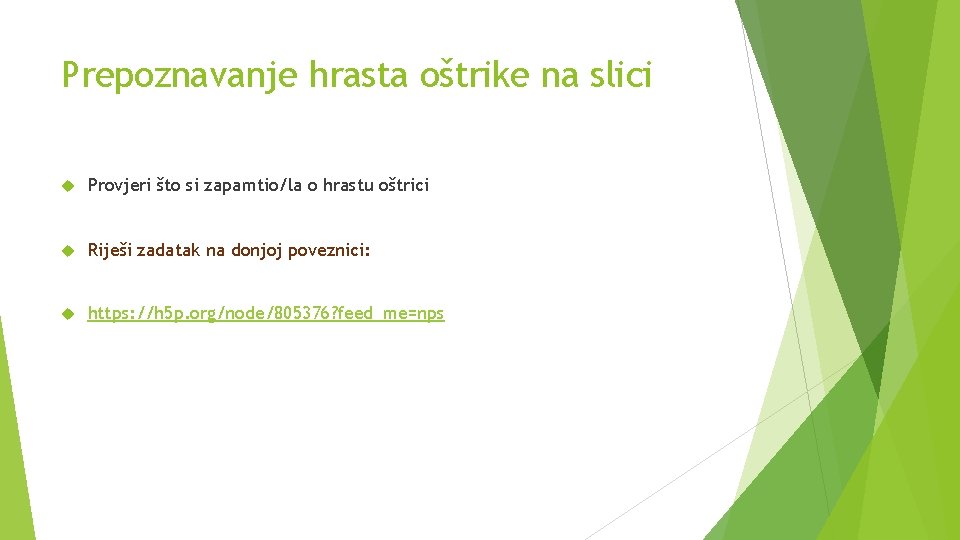 Prepoznavanje hrasta oštrike na slici

Provjeri što si zapamtio/la o hrastu oštrici

Riješi zadatak na donjoj poveznici:

https://h5p.org/node/805376?feed_me=nps